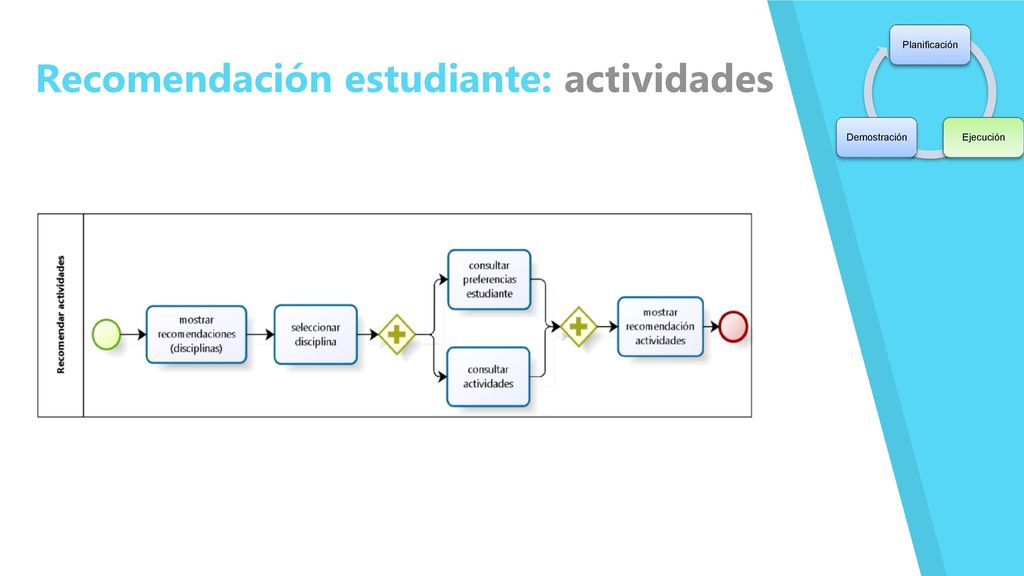 Recomendación estudiante: actividades

Planificación

Demostración

Ejecución

Recomendar actividades

mostrar recomendaciones (disciplinas)

seleccionar disciplina

consultar preferencias estudiante

consultar actividades

mostrar recomendación actividades